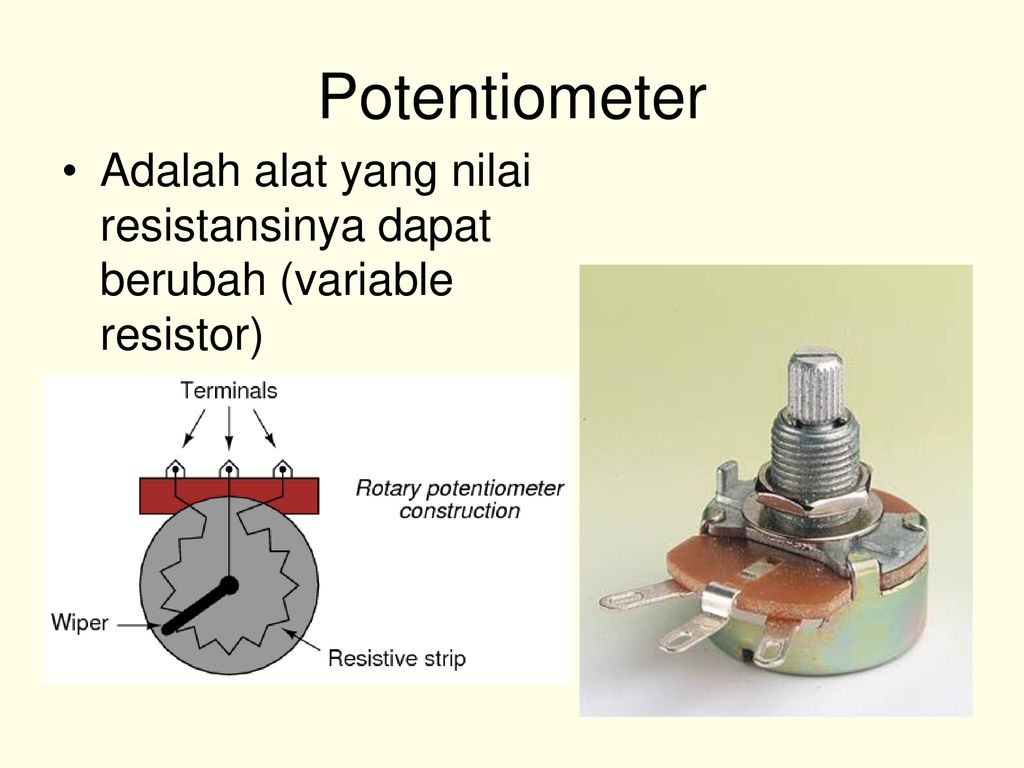 Potentiometer

• Adalah alat yang nilai resistansinya dapat berubah (variable resistor)

Terminals

Rotary potentiometer construction

Wiper

Resistive strip